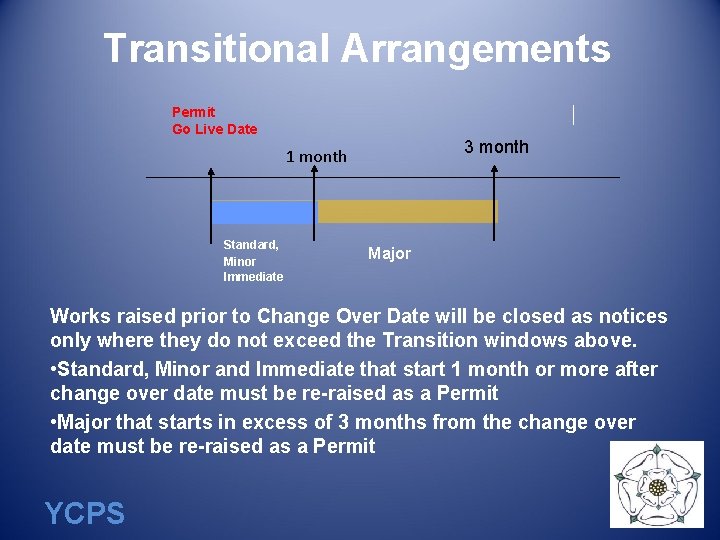 Transitional Arrangements

Permit
Go Live Date

1 month

3 month

Standard,
Minor
Immediate

Major

Works raised prior to Change Over Date will be closed as notices only where they do not exceed the Transition windows above.

•Standard, Minor and Immediate that start 1 month or more after change over date must be re-raised as a Permit

•Major that starts in excess of 3 months from the change over date must be re-raised as a Permit

YCPS